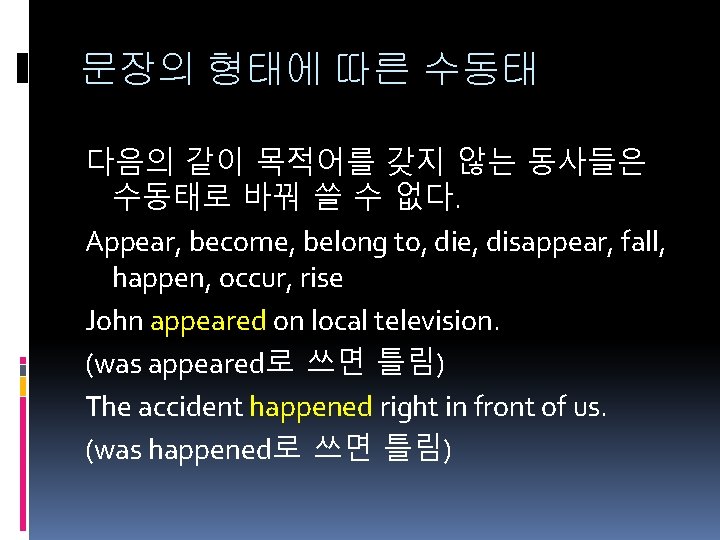 문장의 형태에 따른 수동태

다음의 같이 목적어를 갖지 않는 동사들은 수동태로 바꿔 쓸 수 없다.

Appear, become, belong to, die, disappear, fall, happen, occur, rise

John appeared on local television.

(was appeared로 쓰면 틀림)

The accident happened right in front of us.

(was happened로 쓰면 틀림)